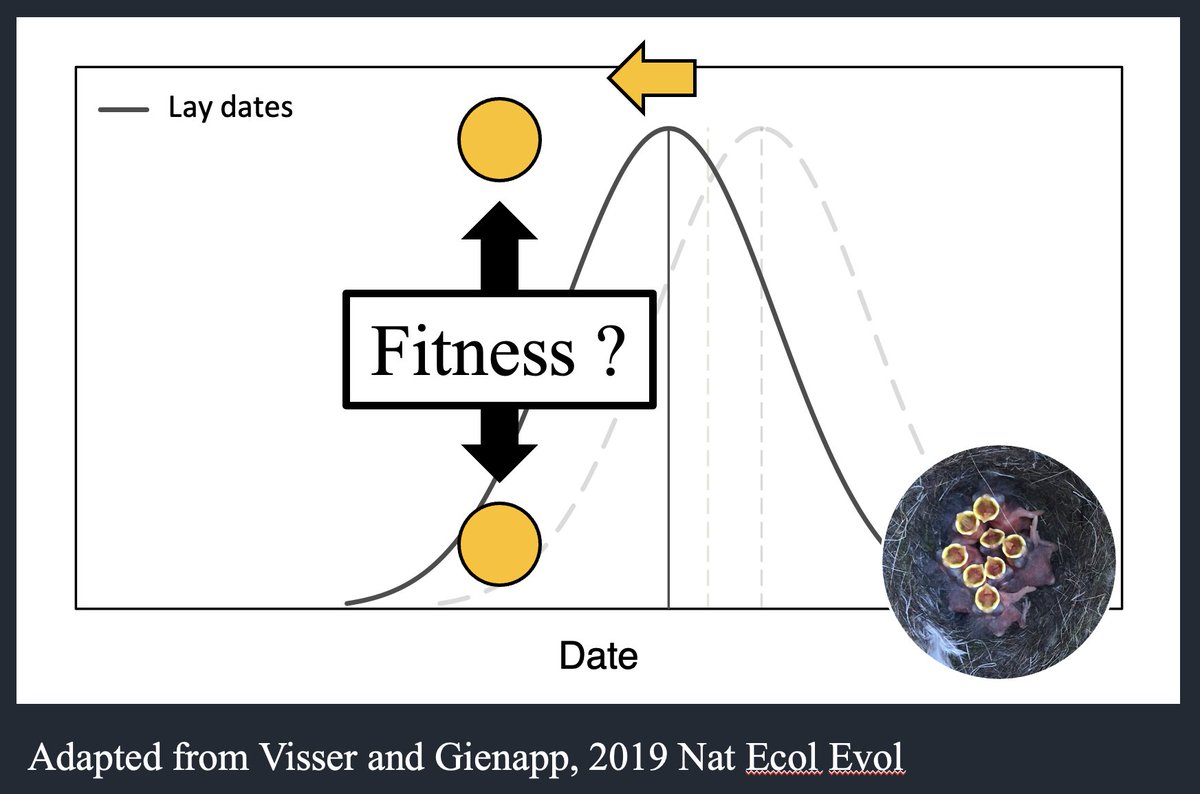 Lay dates

Fitness ?

Date

Adapted from Visser and Gienapp, 2019 Nat Ecol Evol